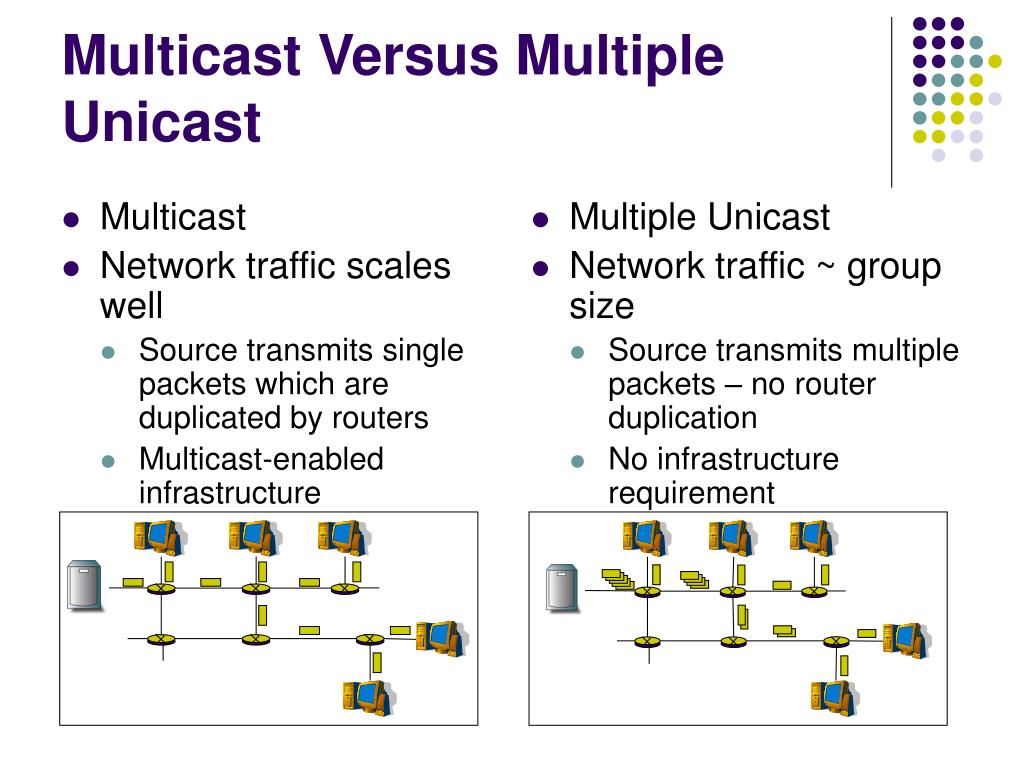 Multicast Versus Multiple Unicast

- Multicast
- Network traffic scales well
  - Source transmits single packets which are duplicated by routers
  - Multicast-enabled infrastructure

- Multiple Unicast
- Network traffic ~ group size
  - Source transmits multiple packets – no router duplication
  - No infrastructure requirement